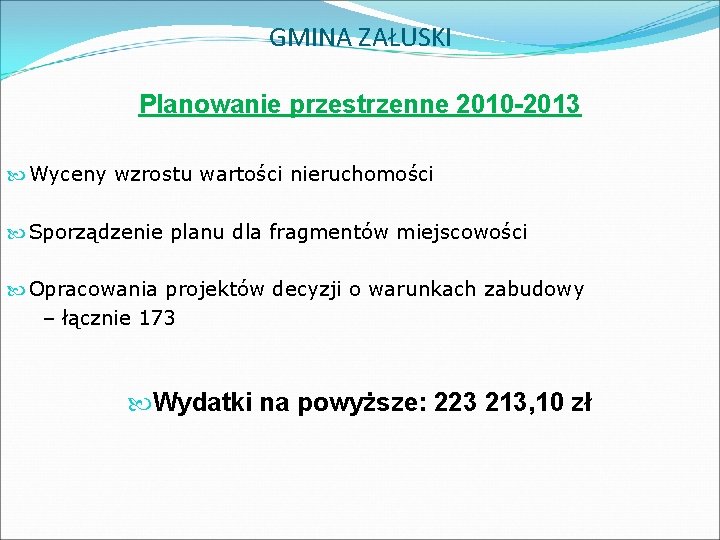 GMINA ZAŁUSKI

Planowanie przestrzenne 2010-2013

Wyceny wzrostu wartości nieruchomości

Sporządzenie planu dla fragmentów miejscowości

Opracowania projektów decyzji o warunkach zabudowy – łącznie 173

Wydatki na powyższe: 223 213,10 zł